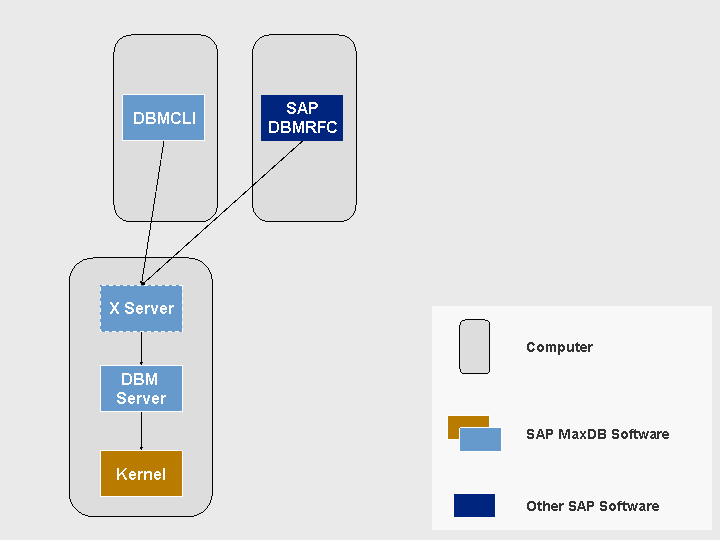 DBMCLI

SAP DBMRFC

X Server

DBM Server

Kernel

Computer

SAP MaxDB Software

Other SAP Software